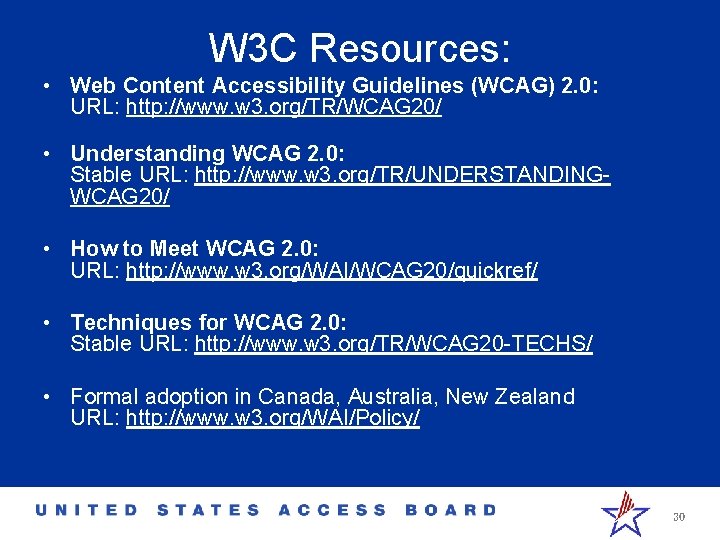 W3C Resources:

• Web Content Accessibility Guidelines (WCAG) 2.0: URL: http://www.w3.org/TR/WCAG20/

• Understanding WCAG 2.0: Stable URL: http://www.w3.org/TR/UNDERSTANDING-WCAG20/

• How to Meet WCAG 2.0: URL: http://www.w3.org/WAI/WCAG20/quickref/

• Techniques for WCAG 2.0: Stable URL: http://www.w3.org/TR/WCAG20-TECHS/

• Formal adoption in Canada, Australia, New Zealand URL: http://www.w3.org/WAI/Policy/

UNITED STATES ACCESS BOARD

30